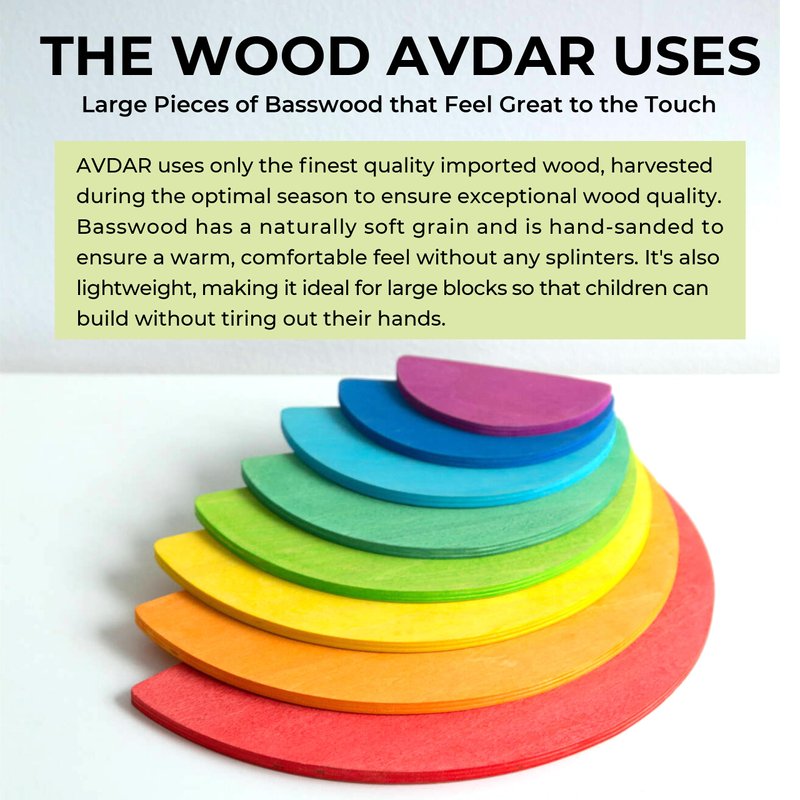 THE WOOD AVDAR USES

Large Pieces of Basswood that Feel Great to the Touch

AVDAR uses only the finest quality imported wood, harvested during the optimal season to ensure exceptional wood quality. Basswood has a naturally soft grain and is hand-sanded to ensure a warm, comfortable feel without any splinters. It's also lightweight, making it ideal for large blocks so that children can build without tiring out their hands.